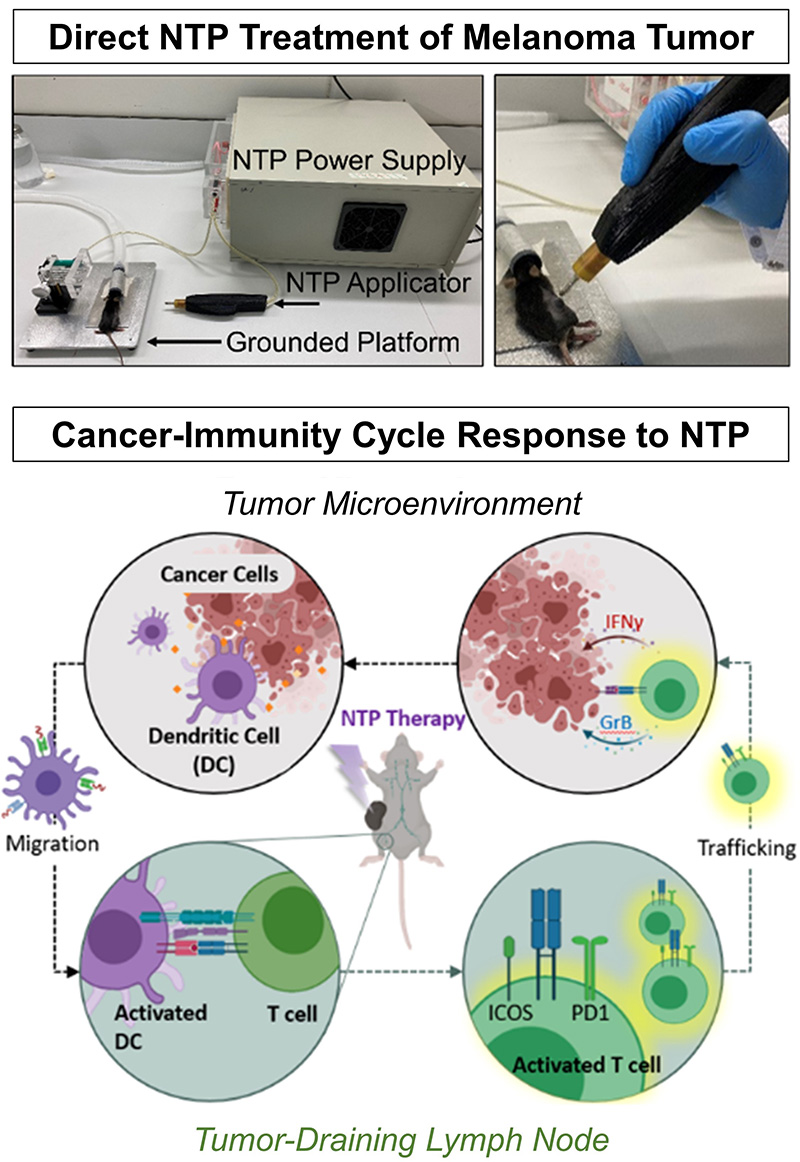 Direct NTP Treatment of Melanoma Tumor

NTP Power Supply

NTP Applicator

Grounded Platform

Cancer-Immunity Cycle Response to NTP

Tumor Microenvironment

Cancer Cells

Dendritic Cell (DC)

IFNγ

GrB

NTP Therapy

Migration

Trafficking

Activated DC

T cell

ICOS

PD1

Activated T cell

Tumor-Draining Lymph Node